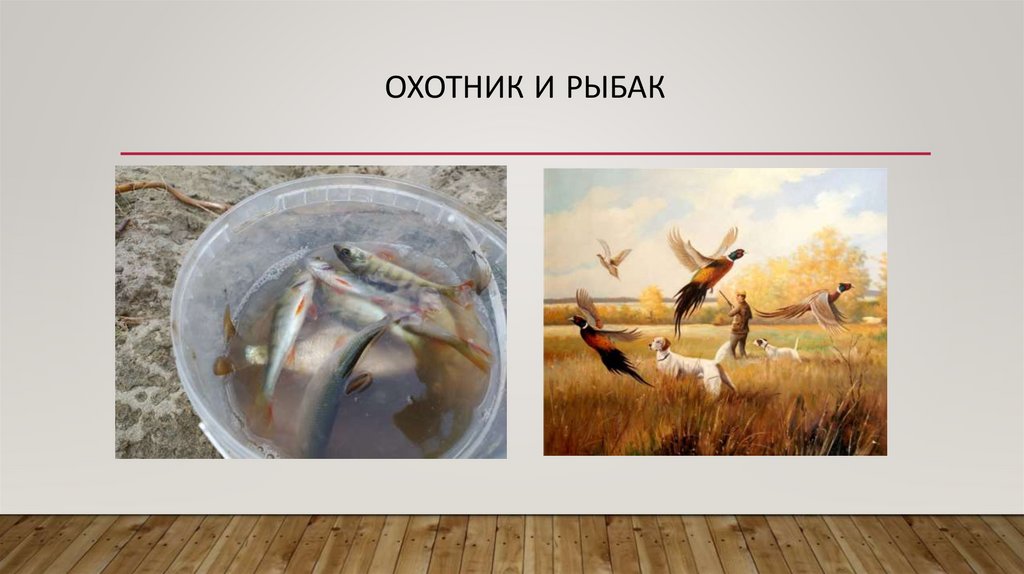 ОХОТНИК И РЫБАК